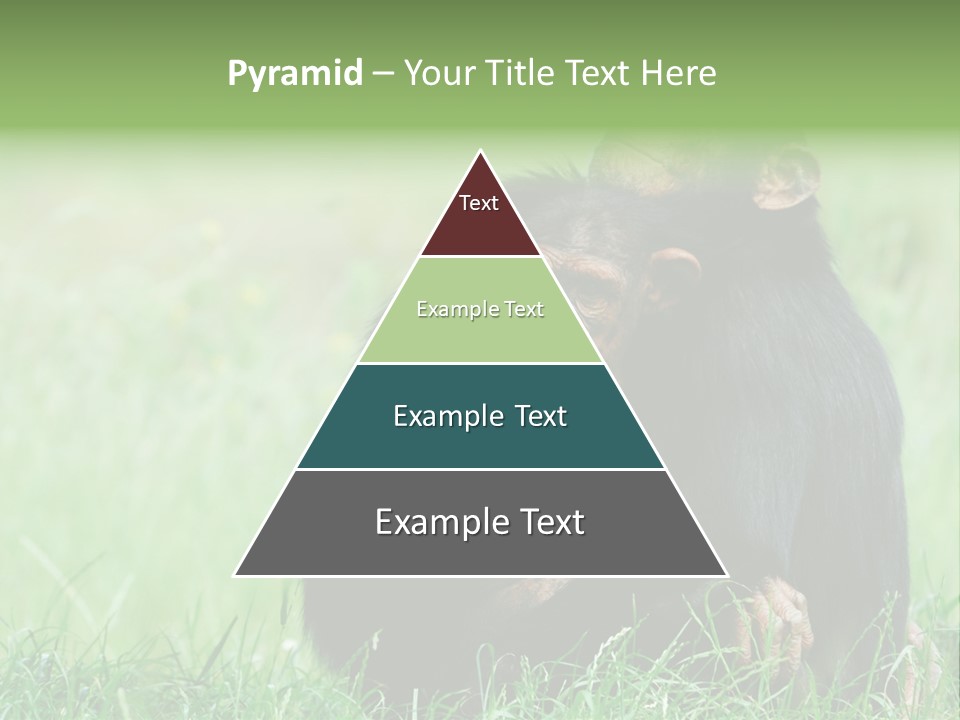 Pyramid – Your Title Text Here

Text

Example Text

Example Text

Example Text